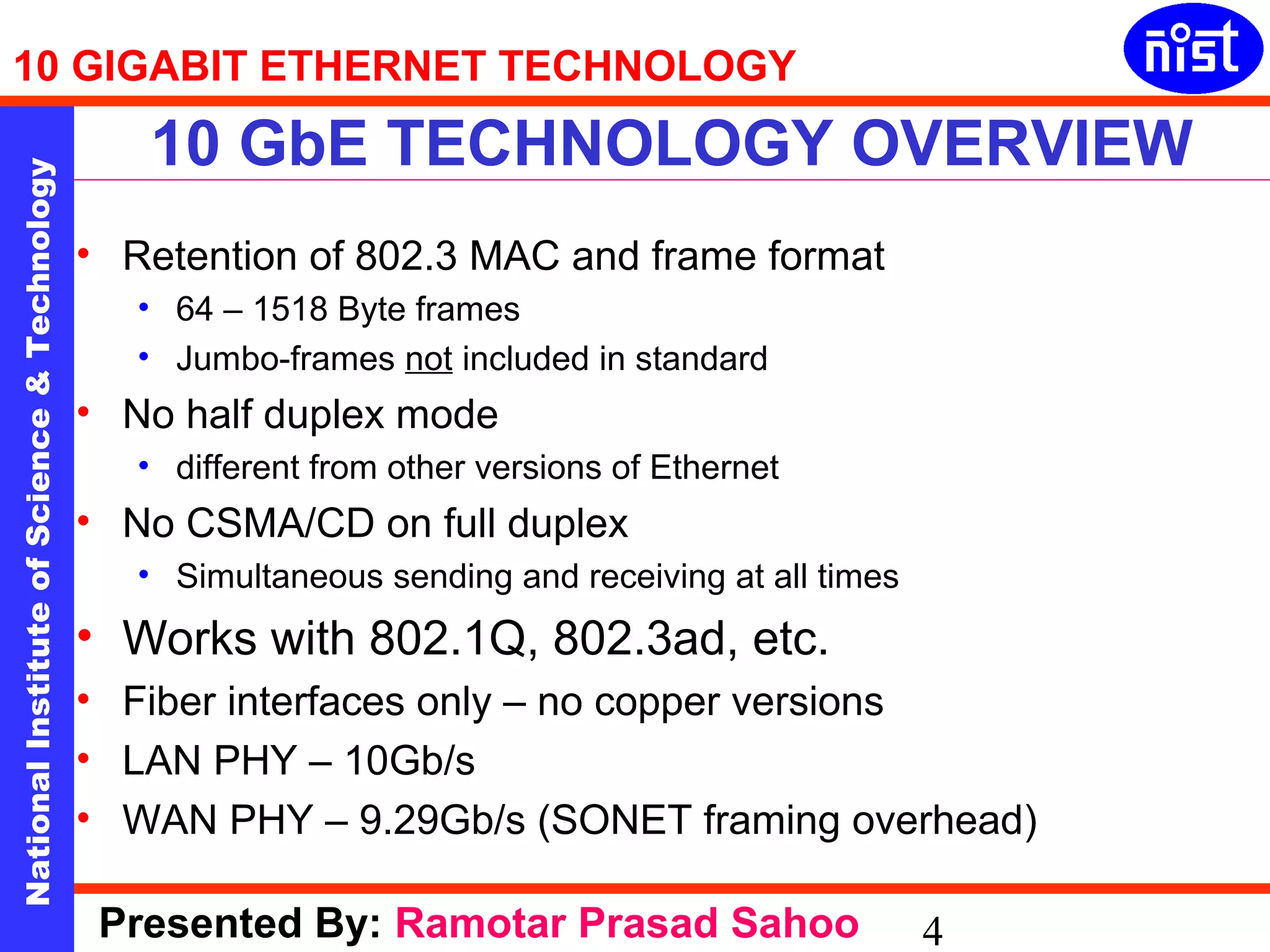 10 GIGABIT ETHERNET TECHNOLOGY

nist

National Institute of Science & Technology

10 GbE TECHNOLOGY OVERVIEW

• Retention of 802.3 MAC and frame format
  • 64 – 1518 Byte frames
  • Jumbo-frames not included in standard
• No half duplex mode
  • different from other versions of Ethernet
• No CSMA/CD on full duplex
  • Simultaneous sending and receiving at all times
• Works with 802.1Q, 802.3ad, etc.
• Fiber interfaces only – no copper versions
• LAN PHY – 10Gb/s
• WAN PHY – 9.29Gb/s (SONET framing overhead)

Presented By: Ramotar Prasad Sahoo 4